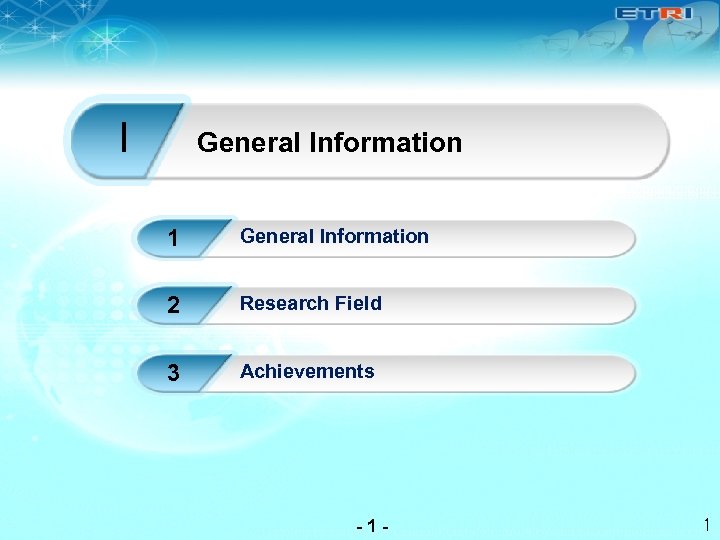 ETRI

I General Information

1 General Information

2 Research Field

3 Achievements

- 1 -

1